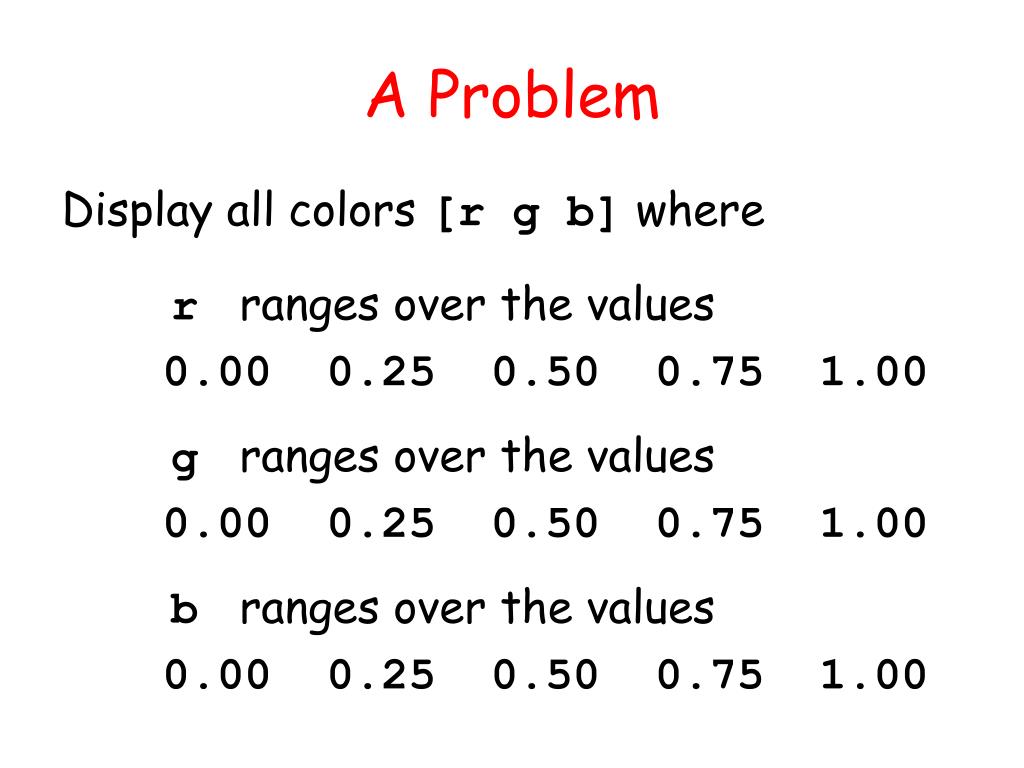 A Problem

Display all colors [r g b] where

r ranges over the values
0.00 0.25 0.50 0.75 1.00

g ranges over the values
0.00 0.25 0.50 0.75 1.00

b ranges over the values
0.00 0.25 0.50 0.75 1.00